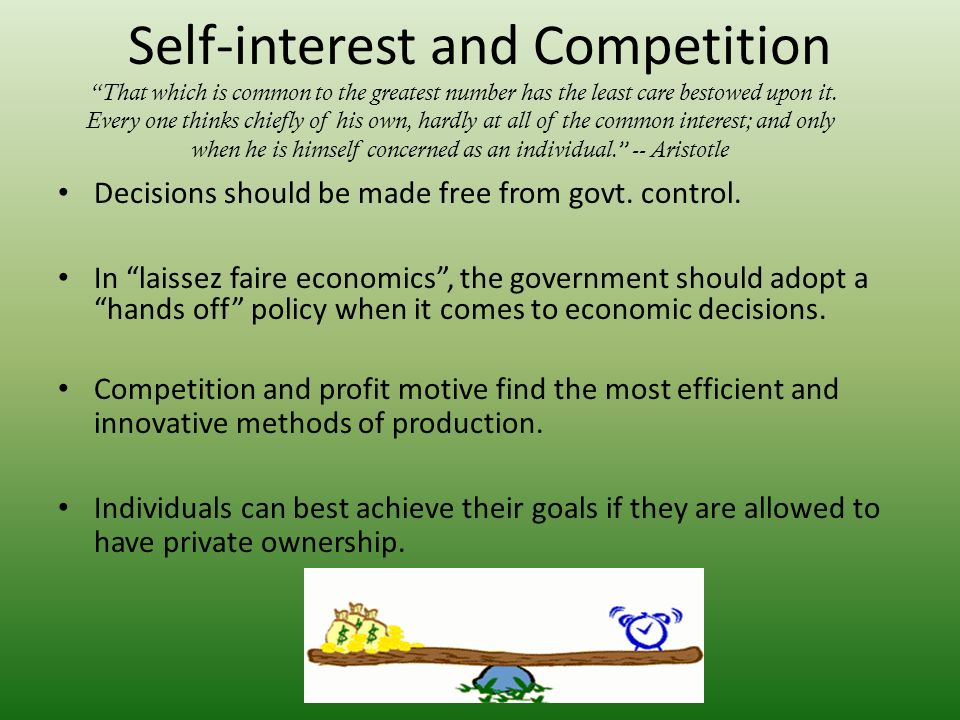 Self-interest and Competition

“That which is common to the greatest number has the least care bestowed upon it. Every one thinks chiefly of his own, hardly at all of the common interest; and only when he is himself concerned as an individual.” -- Aristotle

• Decisions should be made free from govt. control.

• In “laissez faire economics”, the government should adopt a “hands off” policy when it comes to economic decisions.

• Competition and profit motive find the most efficient and innovative methods of production.

• Individuals can best achieve their goals if they are allowed to have private ownership.

$ $